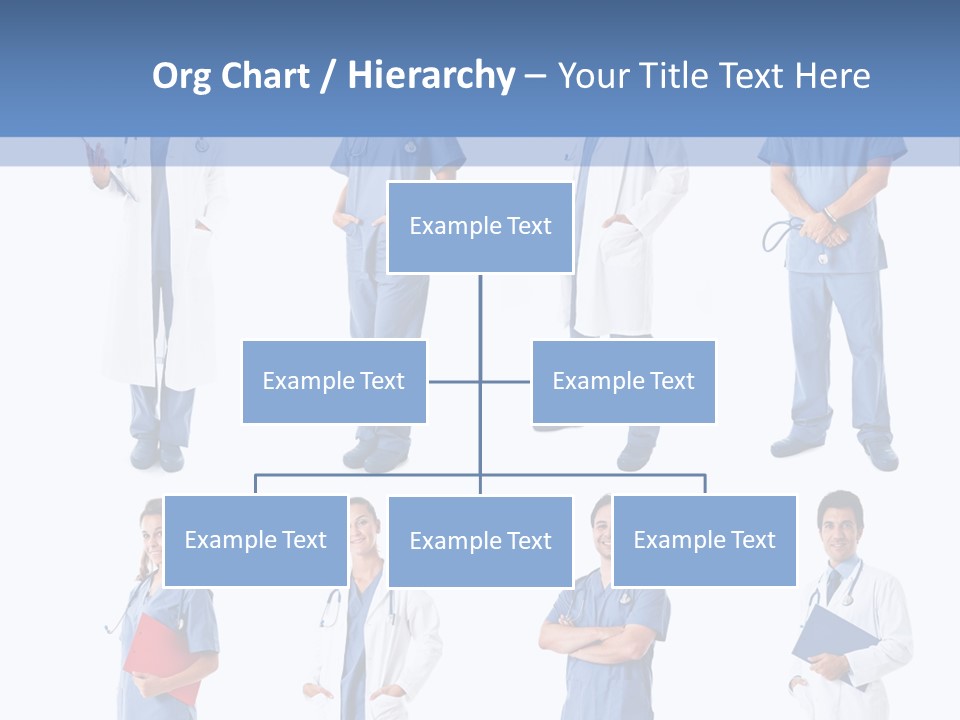 Org Chart / Hierarchy – Your Title Text Here

Example Text

Example Text

Example Text

Example Text

Example Text

Example Text